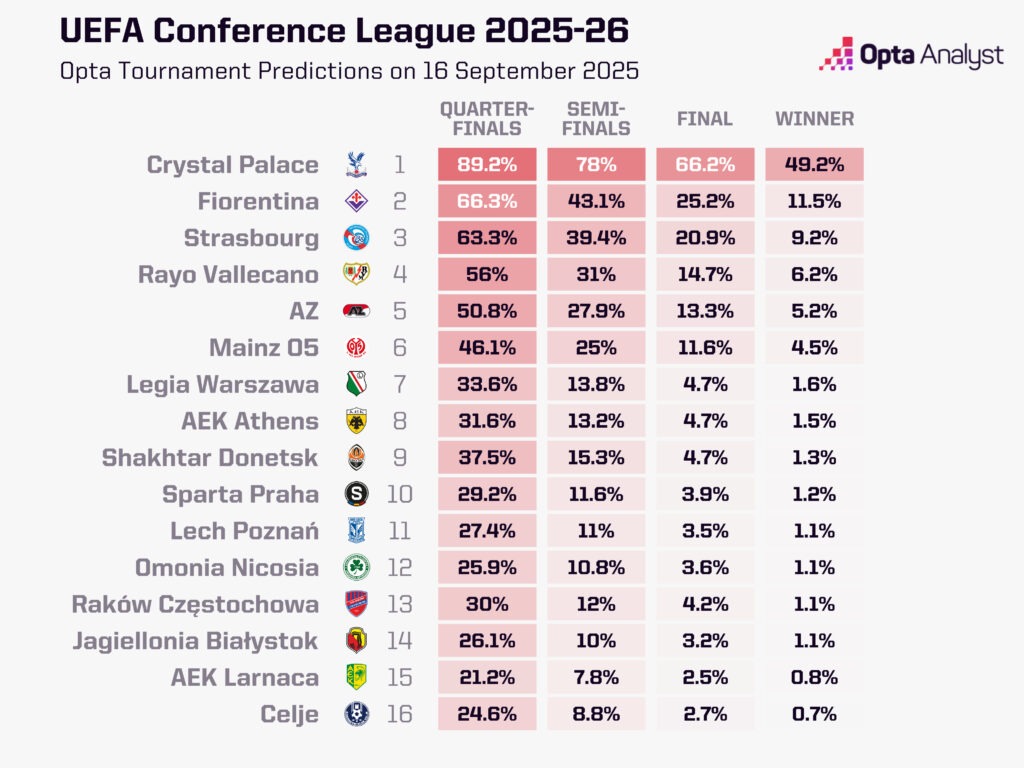 UEFA Conference League 2025-26
Opta Tournament Predictions on 16 September 2025

Opta Analyst

| | | QUARTER-FINALS | SEMI-FINALS | FINAL | WINNER |
|---|---|---|---|---|---|
| Crystal Palace | 1 | 89.2% | 78% | 66.2% | 49.2% |
| Fiorentina | 2 | 66.3% | 43.1% | 25.2% | 11.5% |
| Strasbourg | 3 | 63.3% | 39.4% | 20.9% | 9.2% |
| Rayo Vallecano | 4 | 56% | 31% | 14.7% | 6.2% |
| AZ | 5 | 50.8% | 27.9% | 13.3% | 5.2% |
| Mainz 05 | 6 | 46.1% | 25% | 11.6% | 4.5% |
| Legia Warszawa | 7 | 33.6% | 13.8% | 4.7% | 1.6% |
| AEK Athens | 8 | 31.6% | 13.2% | 4.7% | 1.5% |
| Shakhtar Donetsk | 9 | 37.5% | 15.3% | 4.7% | 1.3% |
| Sparta Praha | 10 | 29.2% | 11.6% | 3.9% | 1.2% |
| Lech Poznań | 11 | 27.4% | 11% | 3.5% | 1.1% |
| Omonia Nicosia | 12 | 25.9% | 10.8% | 3.6% | 1.1% |
| Raków Częstochowa | 13 | 30% | 12% | 4.2% | 1.1% |
| Jagiellonia Białystok | 14 | 26.1% | 10% | 3.2% | 1.1% |
| AEK Larnaca | 15 | 21.2% | 7.8% | 2.5% | 0.8% |
| Celje | 16 | 24.6% | 8.8% | 2.7% | 0.7% |